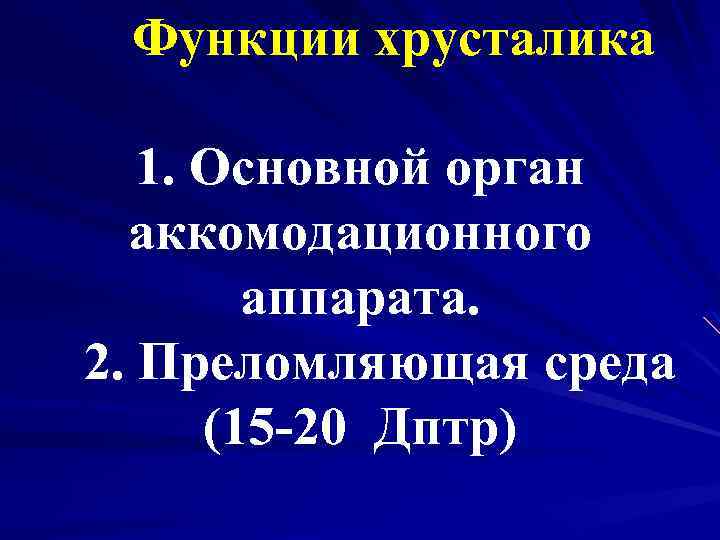 Функции хрусталика

1. Основной орган аккомодационного аппарата.

2. Преломляющая среда (15-20 Дптр)